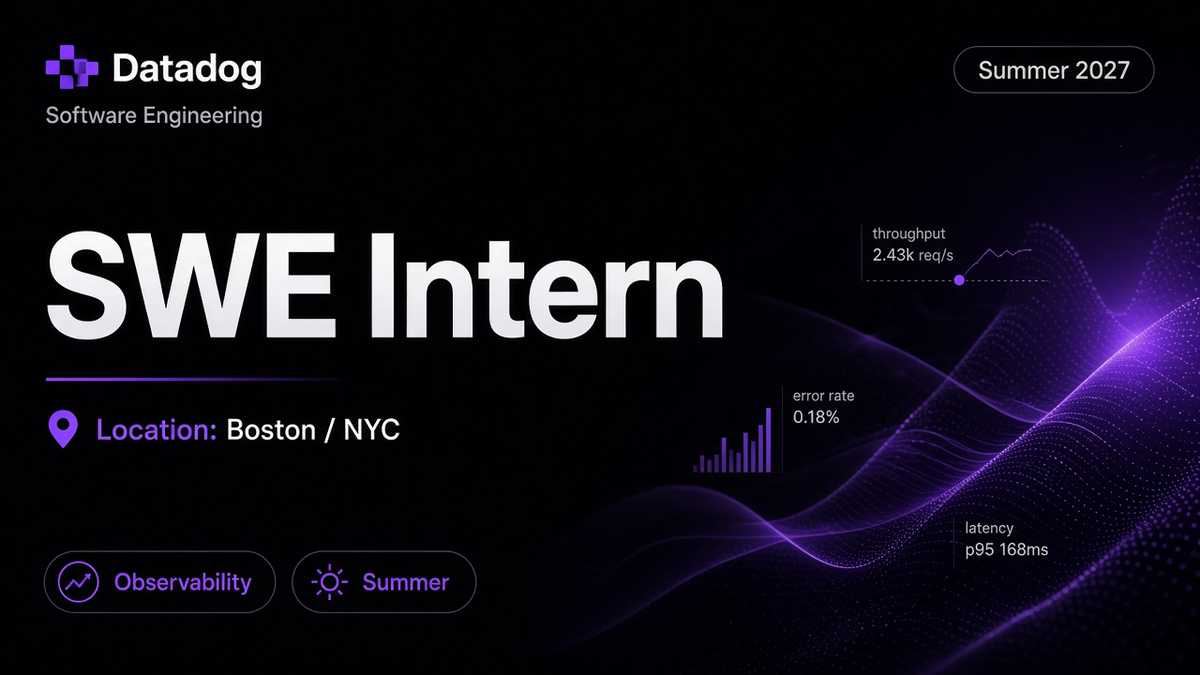 Datadog
Software Engineering

Summer 2027

SWE Intern

Location: Boston / NYC

throughput
2.43k req/s

error rate
0.18%

latency
p95 168ms

Observability

Summer